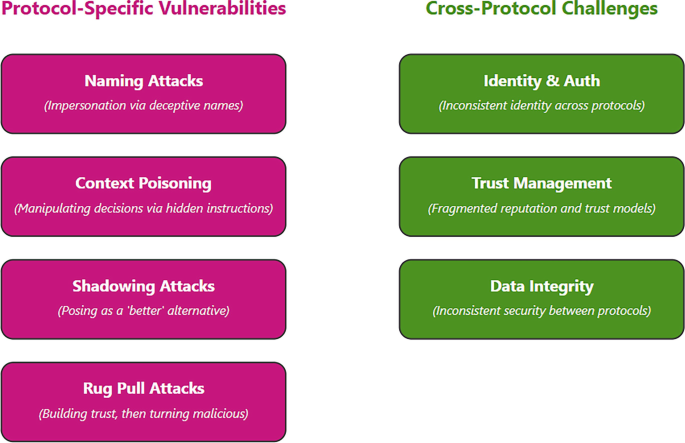 Protocol-Specific Vulnerabilities

Naming Attacks
(Impersonation via deceptive names)

Context Poisoning
(Manipulating decisions via hidden instructions)

Shadowing Attacks
(Posing as a 'better' alternative)

Rug Pull Attacks
(Building trust, then turning malicious)

Cross-Protocol Challenges

Identity & Auth
(Inconsistent identity across protocols)

Trust Management
(Fragmented reputation and trust models)

Data Integrity
(Inconsistent security between protocols)